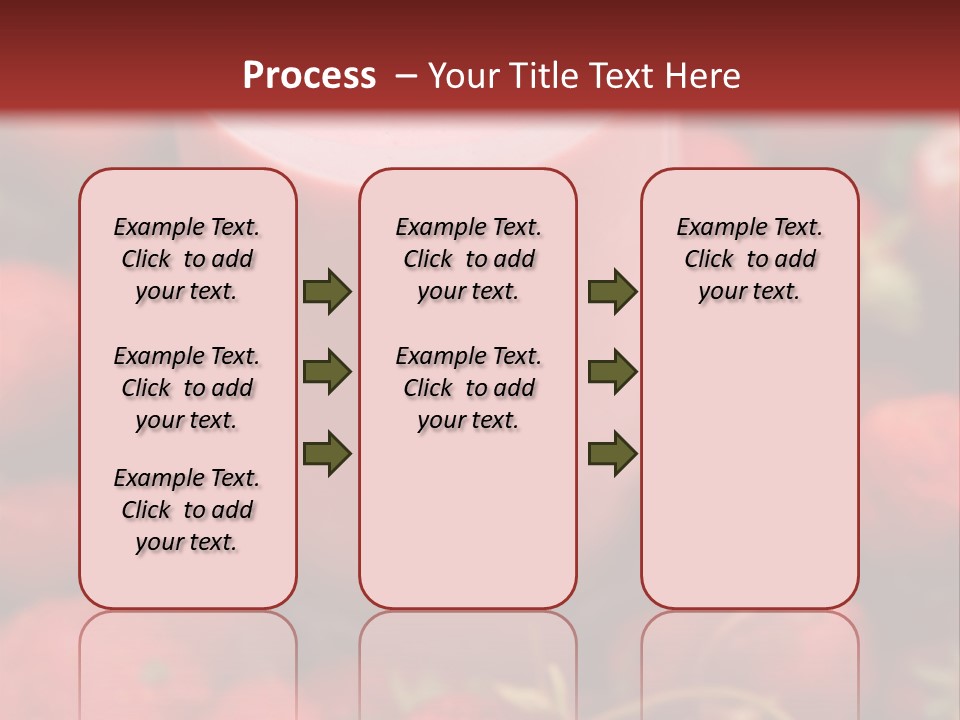 Process – Your Title Text Here

Example Text. Click to add your text.

Example Text. Click to add your text.

Example Text. Click to add your text.

Example Text. Click to add your text.

Example Text. Click to add your text.

Example Text. Click to add your text.